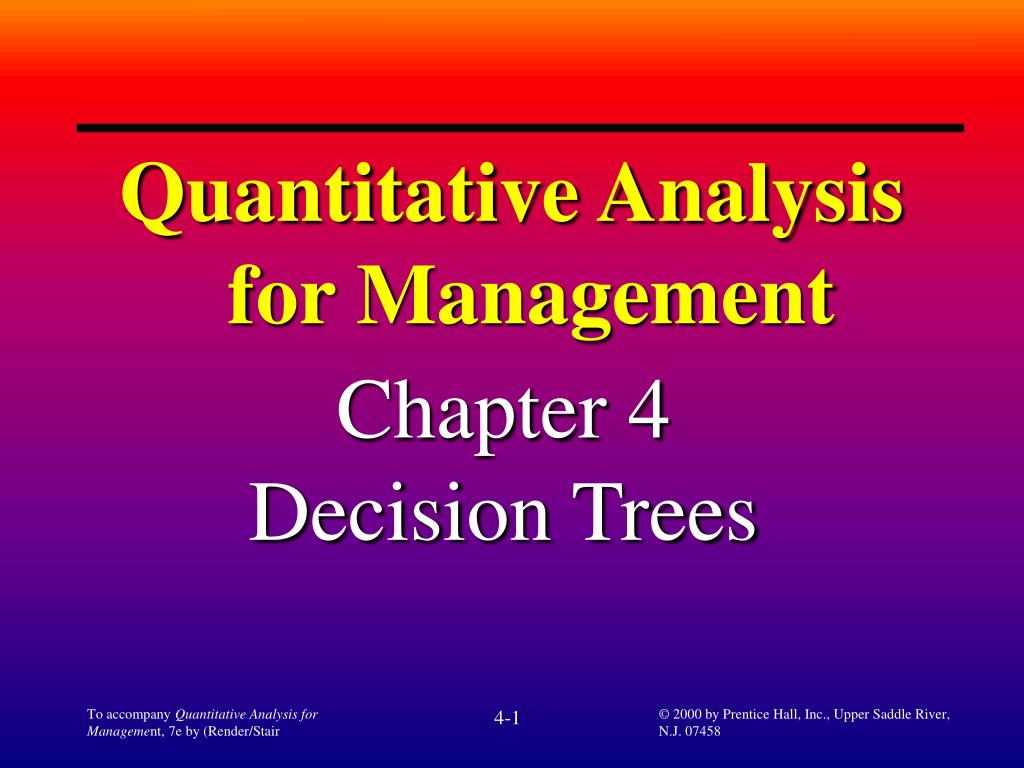 Quantitative Analysis for Management

Chapter 4
Decision Trees

To accompany Quantitative Analysis for Management, 7e by (Render/Stair

4-1

© 2000 by Prentice Hall, Inc., Upper Saddle River, N.J. 07458